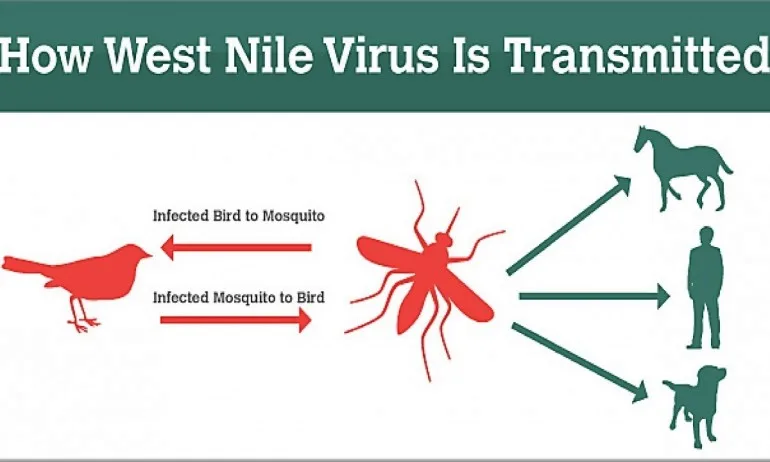 How West Nile Virus Is Transmitted

Infected Bird to Mosquito

Infected Mosquito to Bird